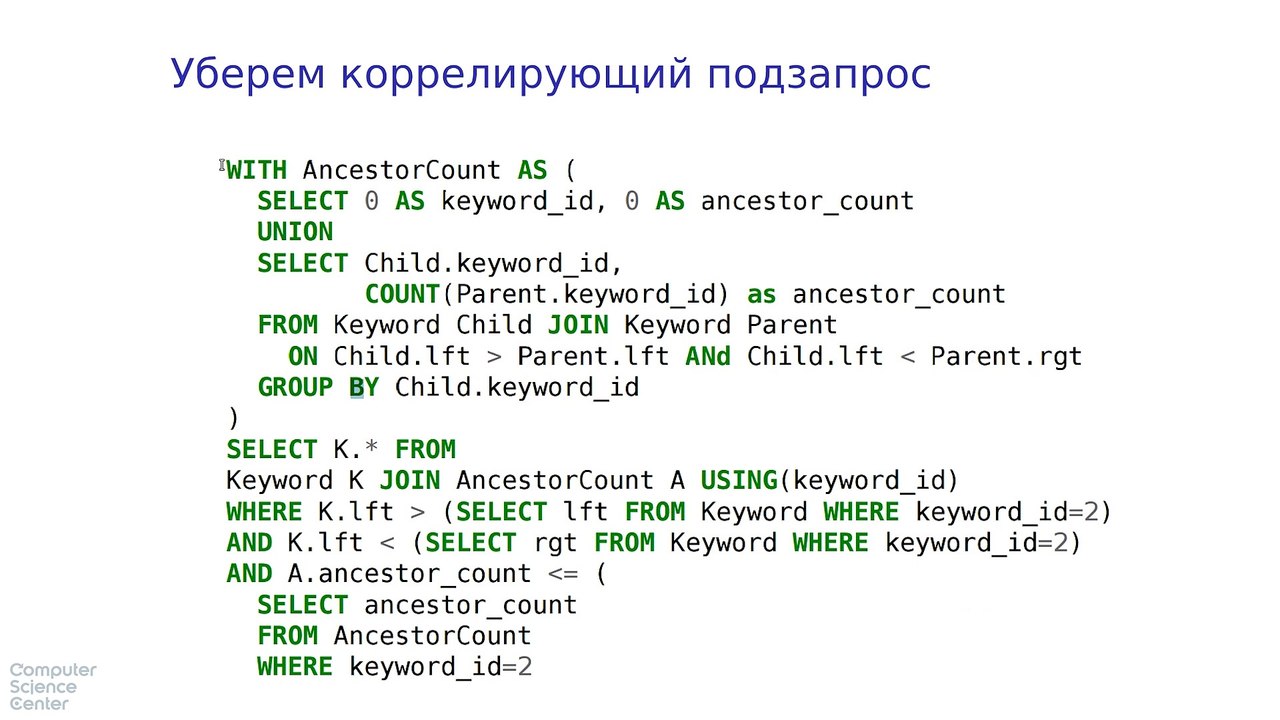 Уберем коррелирующий подзапрос

WITH AncestorCount AS (
  SELECT 0 AS keyword_id, 0 AS ancestor_count
  UNION
  SELECT Child.keyword_id,
         COUNT(Parent.keyword_id) as ancestor_count
  FROM Keyword Child JOIN Keyword Parent
    ON Child.lft > Parent.lft ANd Child.lft < Parent.rgt
  GROUP BY Child.keyword_id
)
SELECT K.* FROM
Keyword K JOIN AncestorCount A USING(keyword_id)
WHERE K.lft > (SELECT lft FROM Keyword WHERE keyword_id=2)
AND K.lft < (SELECT rgt FROM Keyword WHERE keyword_id=2)
AND A.ancestor_count <= (
  SELECT ancestor_count
  FROM AncestorCount
  WHERE keyword_id=2

Computer
Science
Center